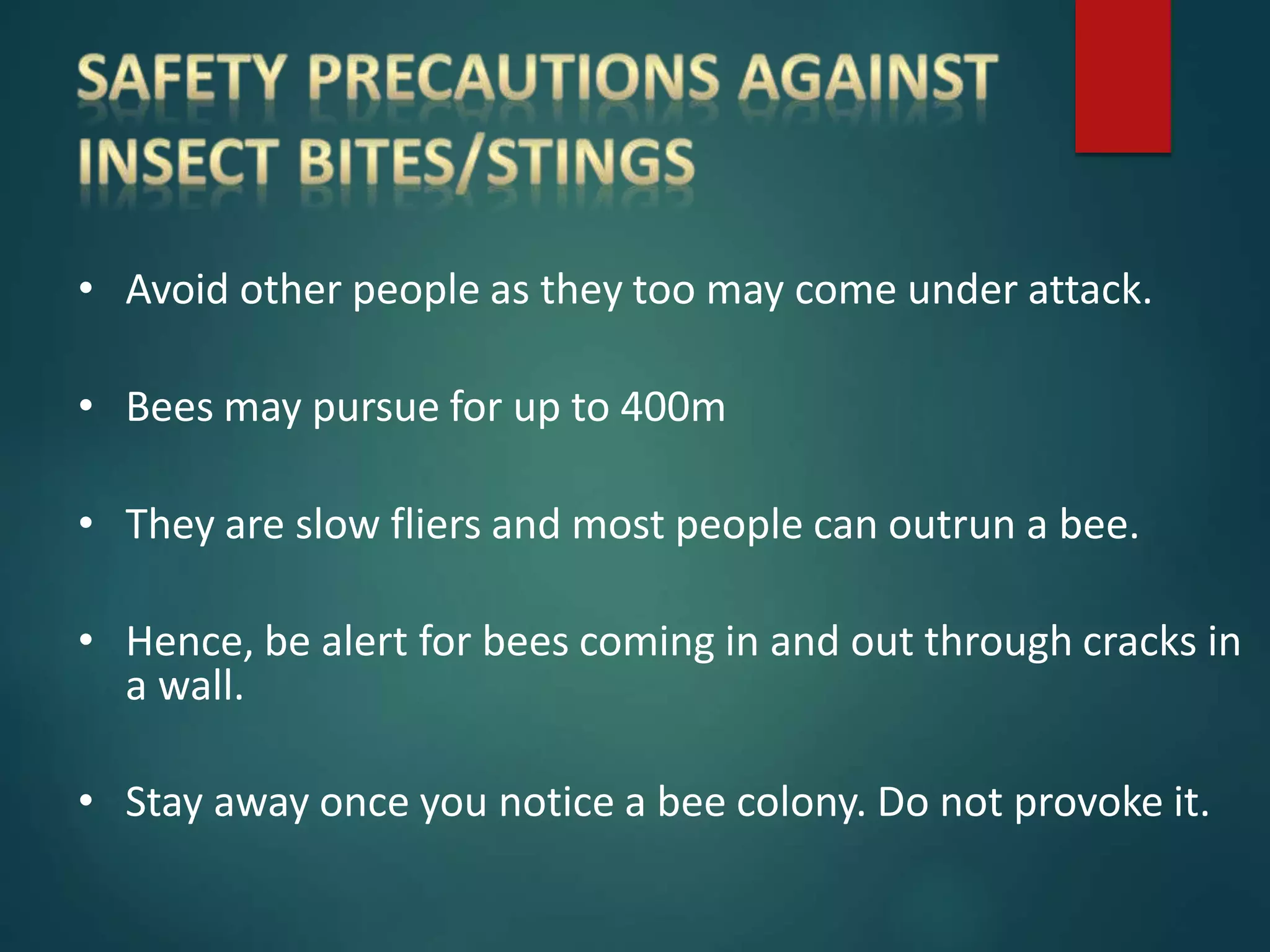 SAFETY PRECAUTIONS AGAINST INSECT BITES/STINGS

• Avoid other people as they too may come under attack.

• Bees may pursue for up to 400m

• They are slow fliers and most people can outrun a bee.

• Hence, be alert for bees coming in and out through cracks in a wall.

• Stay away once you notice a bee colony. Do not provoke it.